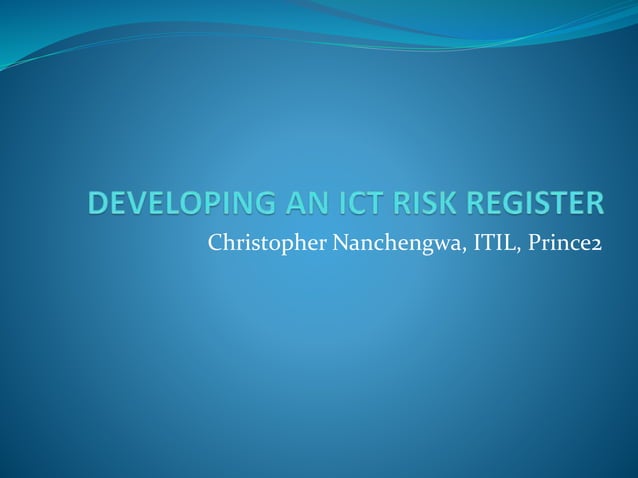 DEVELOPING AN ICT RISK REGISTER

Christopher Nanchengwa, ITIL, Prince2